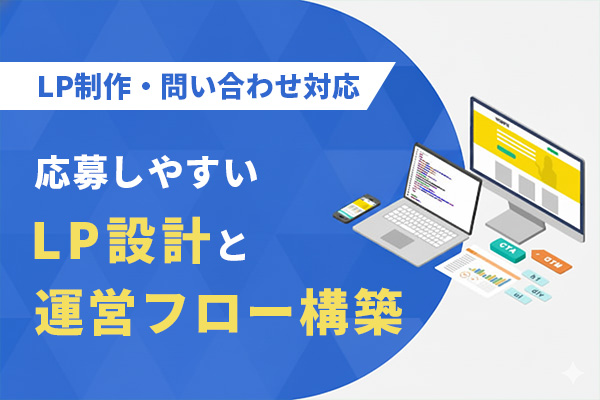 LP制作・問い合わせ対応

応募しやすい
LP設計と
運営フロー構築

CTA
GTM
h1
div
ul